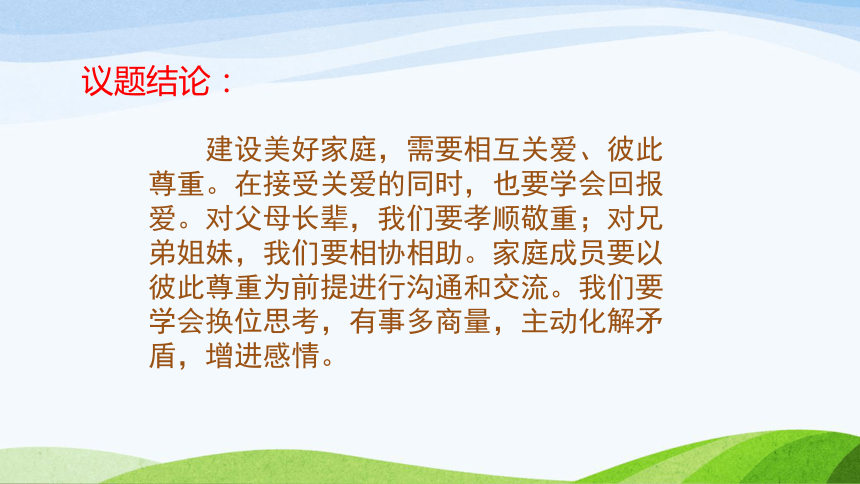 议题结论：

建设美好家庭，需要相互关爱、彼此尊重。在接受关爱的同时，也要学会回报爱。对父母长辈，我们要孝顺敬重；对兄弟姐妹，我们要相协相助。家庭成员要以彼此尊重为前提进行沟通和交流。我们要学会换位思考，有事多商量，主动化解矛盾，增进感情。